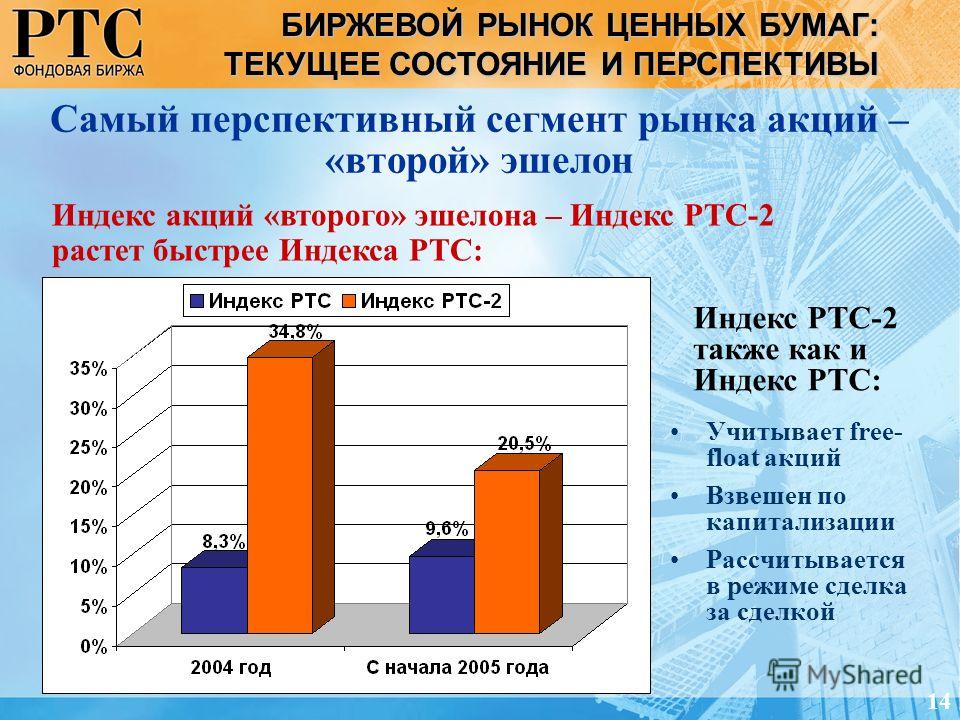 РТС
ФОНДОВАЯ БИРЖА

БИРЖЕВОЙ РЫНОК ЦЕННЫХ БУМАГ: ТЕКУЩЕЕ СОСТОЯНИЕ И ПЕРСПЕКТИВЫ

Самый перспективный сегмент рынка акций – «второй» эшелон

Индекс акций «второго» эшелона – Индекс РТС-2 растет быстрее Индекса РТС:

Индекс РТС
Индекс РТС-2

35%
30%
25%
20%
15%
10%
5%
0%

8,3%
34,8%
9,6%
20,5%

2004 год
С начала 2005 года

Индекс РТС-2 также как и Индекс РТС:

• Учитывает free-float акций
• Взвешен по капитализации
• Рассчитывается в режиме сделка за сделкой

MyShared

14